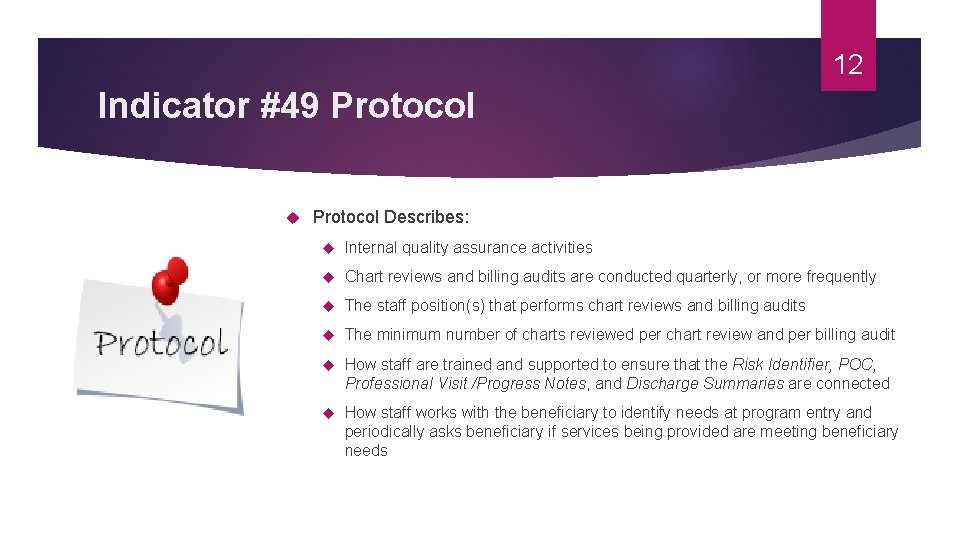 12

Indicator #49 Protocol

Protocol

Protocol Describes:

Internal quality assurance activities

Chart reviews and billing audits are conducted quarterly, or more frequently

The staff position(s) that performs chart reviews and billing audits

The minimum number of charts reviewed per chart review and per billing audit

How staff are trained and supported to ensure that the Risk Identifier, POC, Professional Visit /Progress Notes, and Discharge Summaries are connected

How staff works with the beneficiary to identify needs at program entry and periodically asks beneficiary if services being provided are meeting beneficiary needs